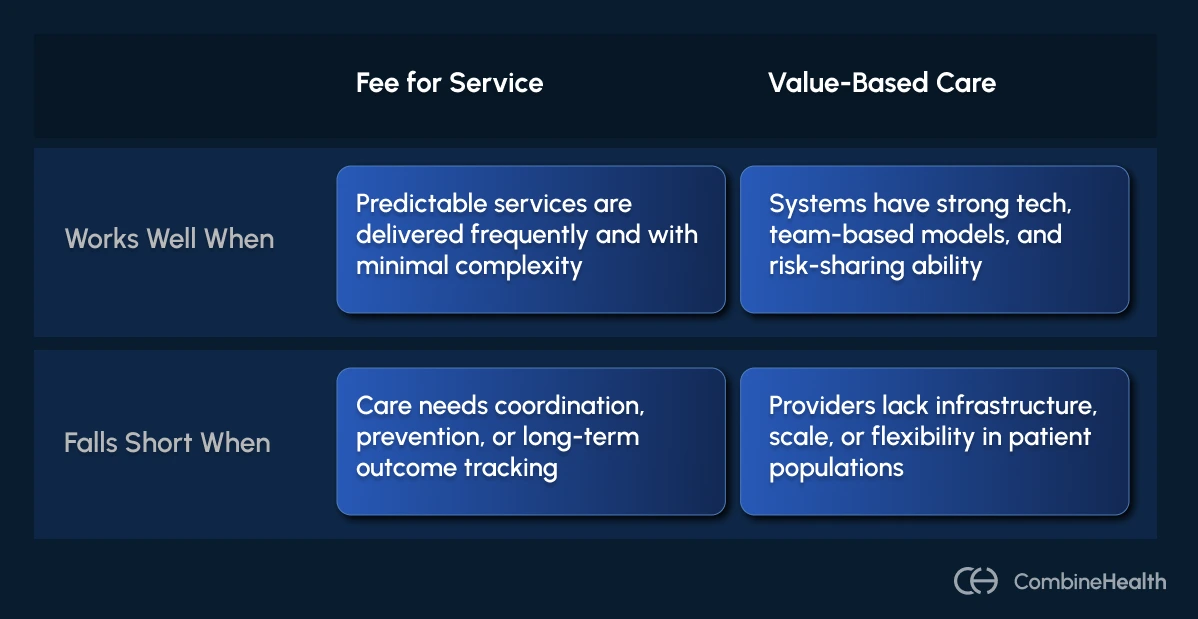 |  | Fee for Service | Value-Based Care |
|---|---|---|
| Works Well When | Predictable services are delivered frequently and with minimal complexity | Systems have strong tech, team-based models, and risk-sharing ability |
| Falls Short When | Care needs coordination, prevention, or long-term outcome tracking | Providers lack infrastructure, scale, or flexibility in patient populations |

CombineHealth